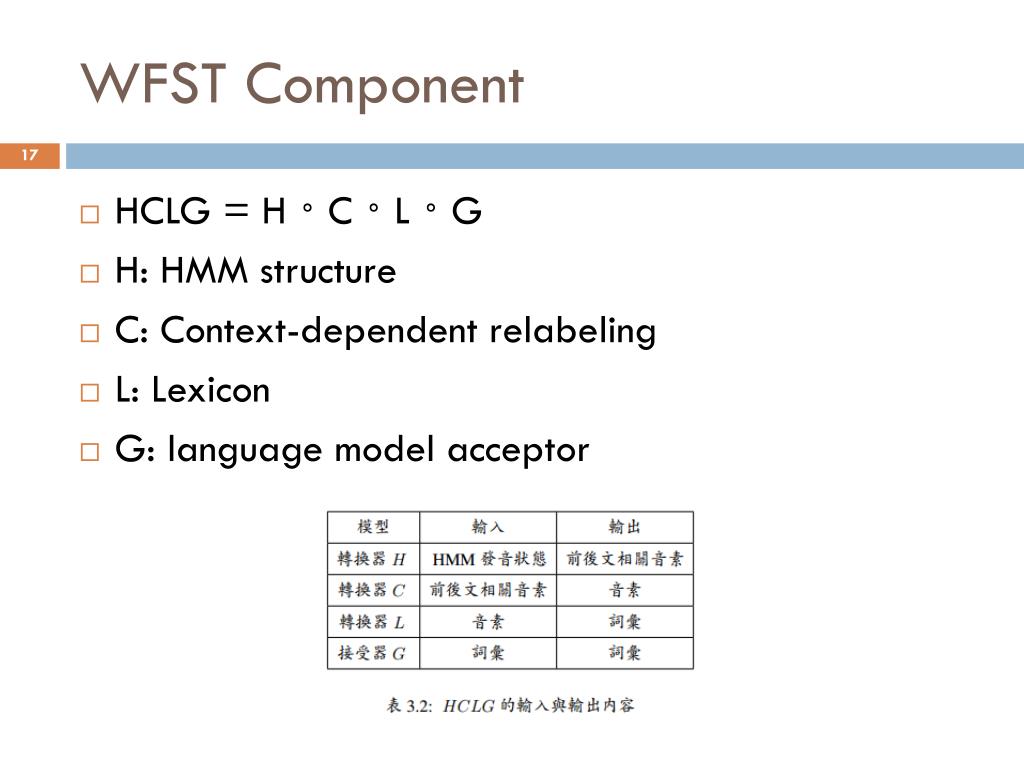 WFST Component

17

□ HCLG = H ◦ C ◦ L ◦ G
□ H: HMM structure
□ C: Context-dependent relabeling
□ L: Lexicon
□ G: language model acceptor

| 模型 | 輸入 | 輸出 |
|---|---|---|
| 轉換器 $H$ | HMM 發音狀態 | 前後文相關音素 |
| 轉換器 $C$ | 前後文相關音素 | 音素 |
| 轉換器 $L$ | 音素 | 詞彙 |
| 接受器 $G$ | 詞彙 | 詞彙 |

表 3.2: $HCLG$ 的輸入與輸出內容